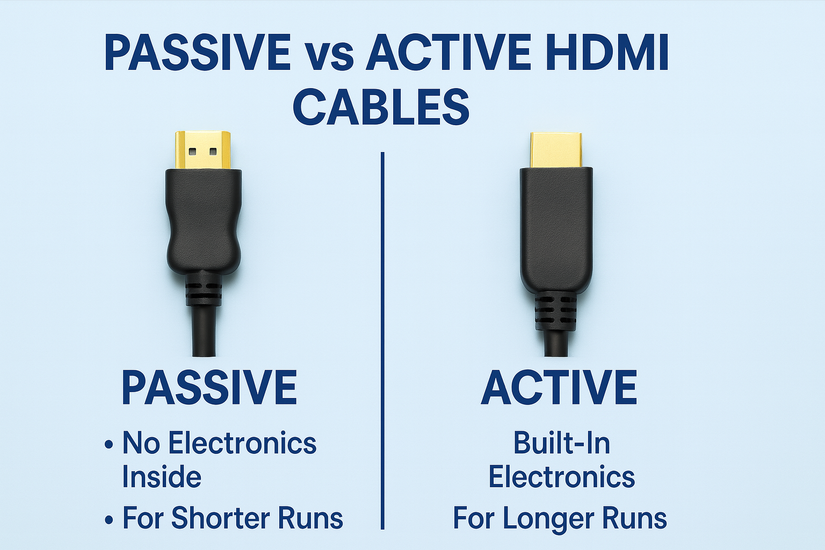 PASSIVE vs ACTIVE HDMI CABLES

PASSIVE

• No Electronics Inside

• For Shorter Runs

ACTIVE

Built-In Electronics

For Longer Runs